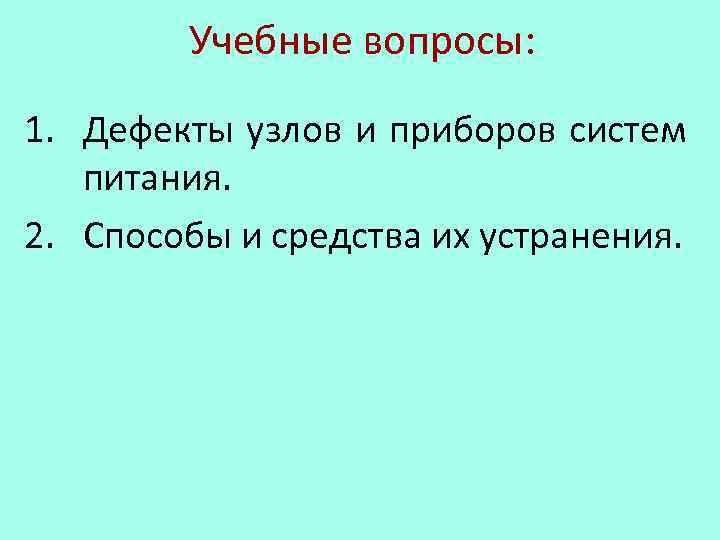 Учебные вопросы:

1. Дефекты узлов и приборов систем питания.
2. Способы и средства их устранения.